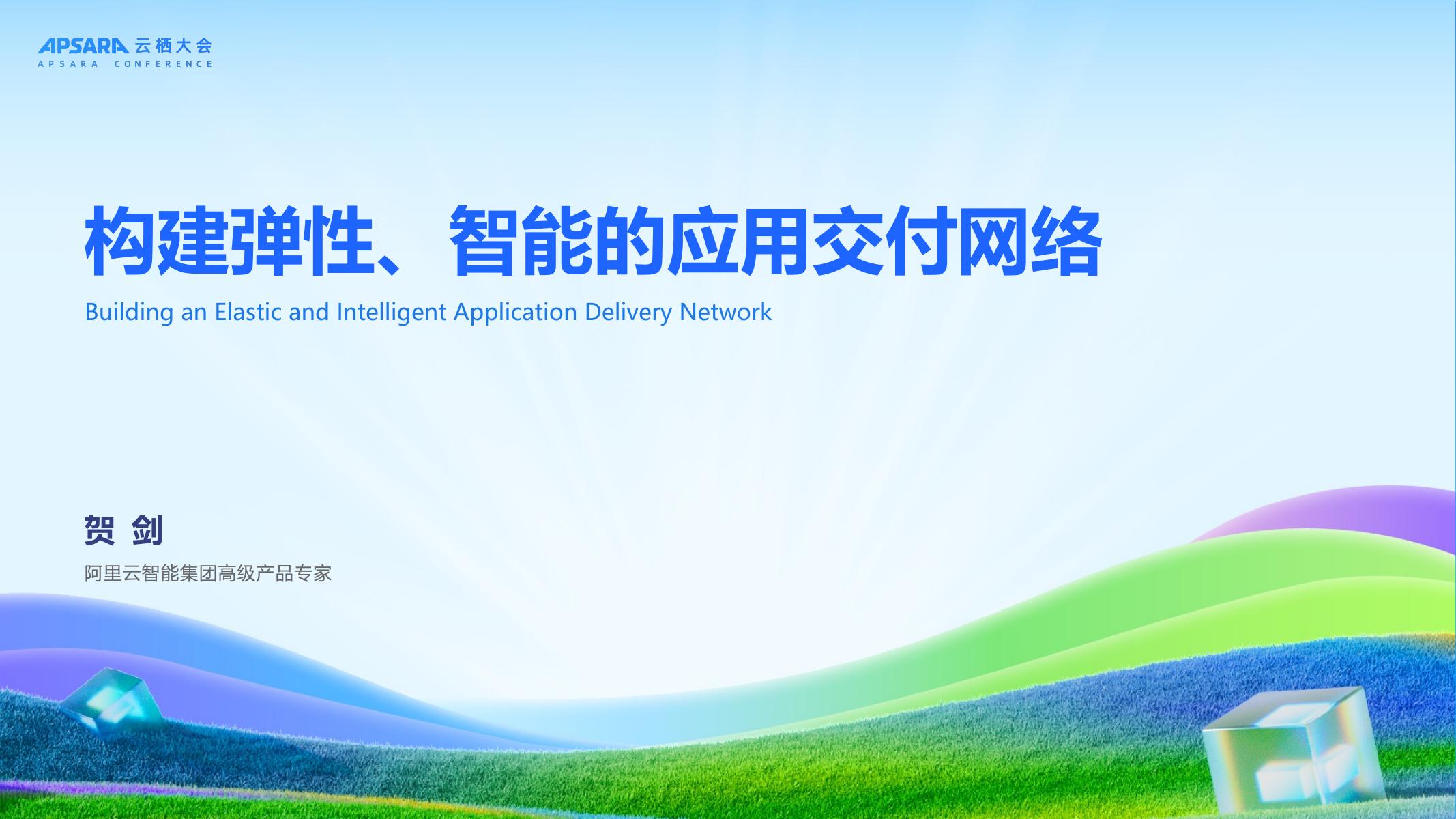 APSARA 云栖大会
APSARA CONFERENCE

构建弹性、智能的应用交付网络

Building an Elastic and Intelligent Application Delivery Network

贺 剑

阿里云智能集团高级产品专家